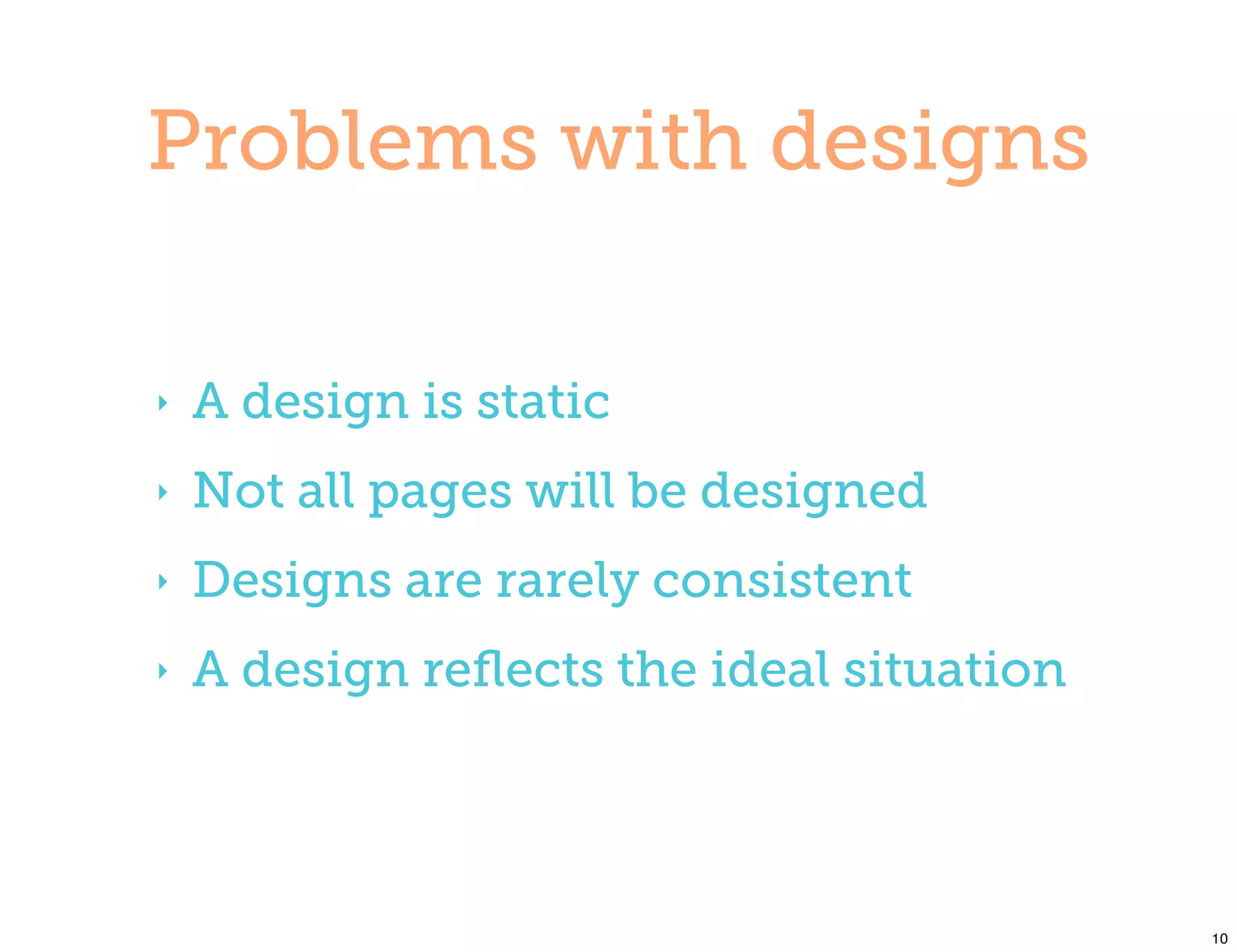 Problems with designs

‣ A design is static
‣ Not all pages will be designed
‣ Designs are rarely consistent
‣ A design reflects the ideal situation

10